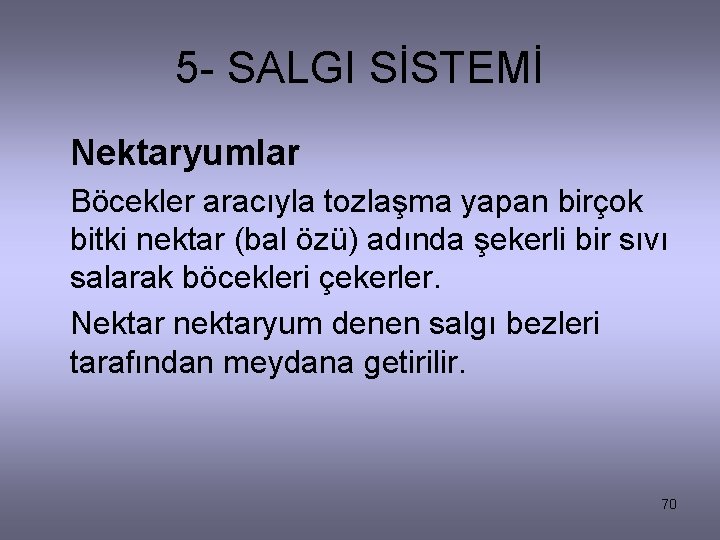 5- SALGI SİSTEMİ

Nektaryumlar

Böcekler aracıyla tozlaşma yapan birçok bitki nektar (bal özü) adında şekerli bir sıvı salarak böcekleri çekerler.

Nektar nektaryum denen salgı bezleri tarafından meydana getirilir.

70